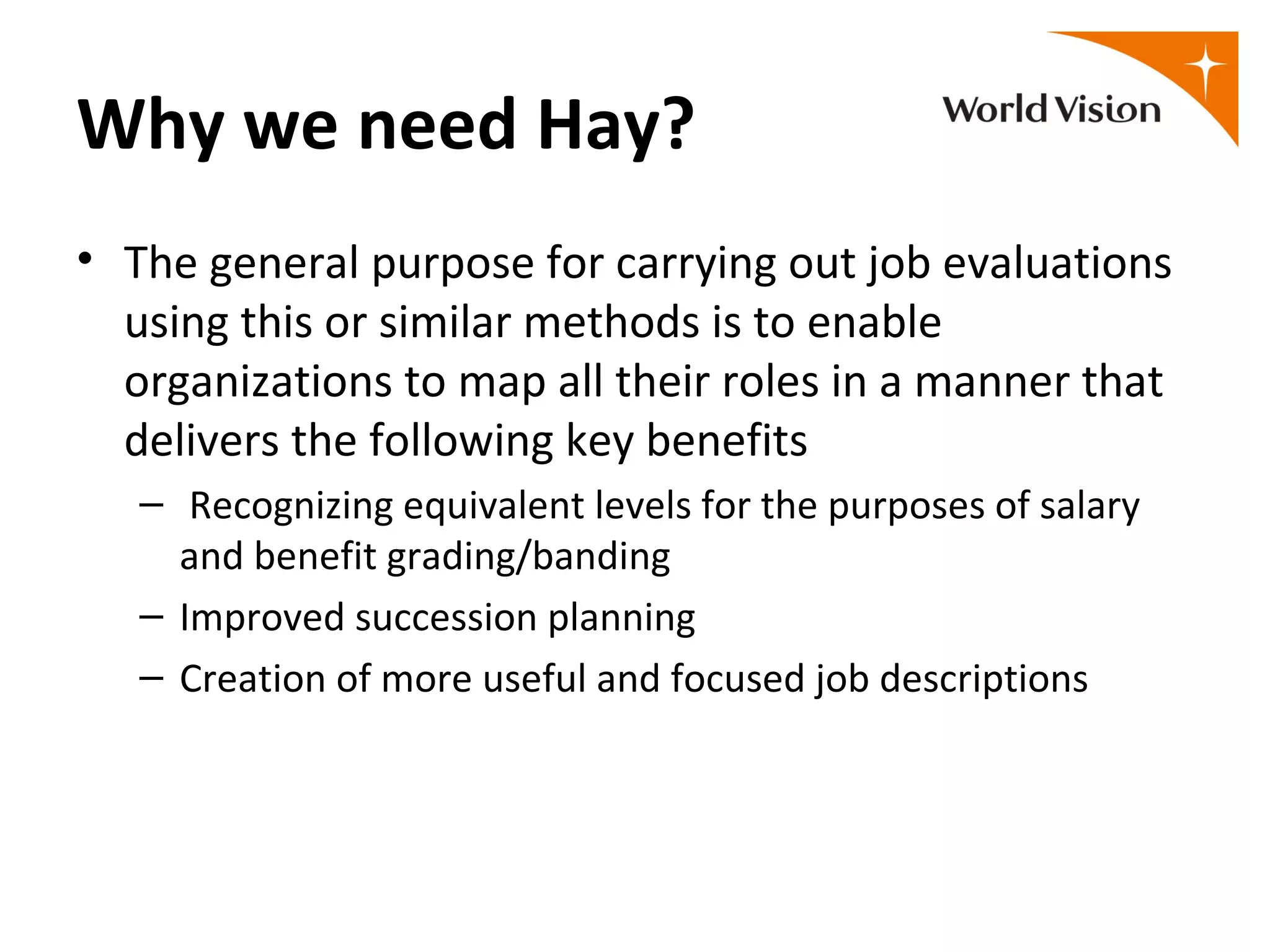 Why we need Hay?

World Vision

• The general purpose for carrying out job evaluations using this or similar methods is to enable organizations to map all their roles in a manner that delivers the following key benefits

– Recognizing equivalent levels for the purposes of salary and benefit grading/banding

– Improved succession planning

– Creation of more useful and focused job descriptions